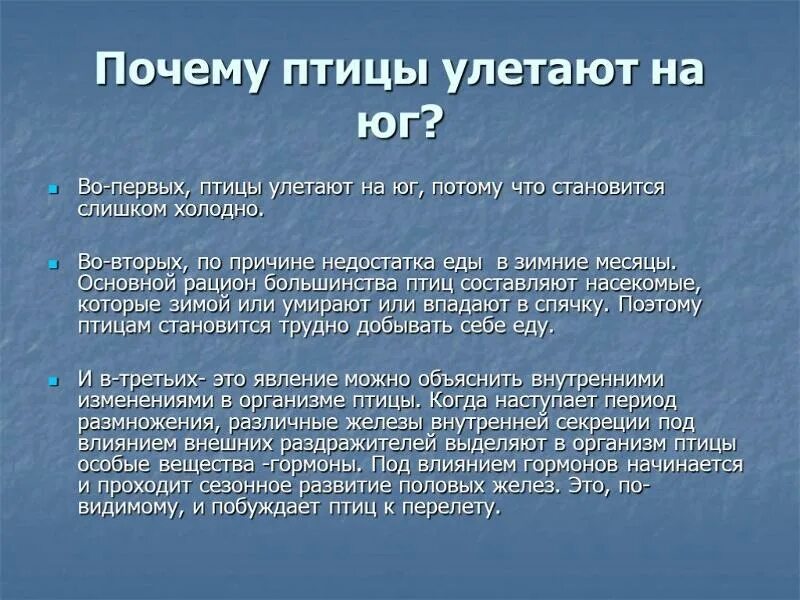 Почему птицы улетают на юг?

Во-первых, птицы улетают на юг, потому что становится слишком холодно.

Во-вторых, по причине недостатка еды  в зимние месяцы. Основной рацион большинства птиц составляют насекомые, которые зимой или умирают или впадают в спячку. Поэтому птицам становится трудно добывать себе еду.

И в-третьих- это явление можно объяснить внутренними изменениями в организме птицы. Когда наступает период размножения, различные железы внутренней секреции под влиянием внешних раздражителей выделяют в организм птицы особые вещества -гормоны. Под влиянием гормонов начинается и проходит сезонное развитие половых желез. Это, по-видимому, и побуждает птиц к перелету.